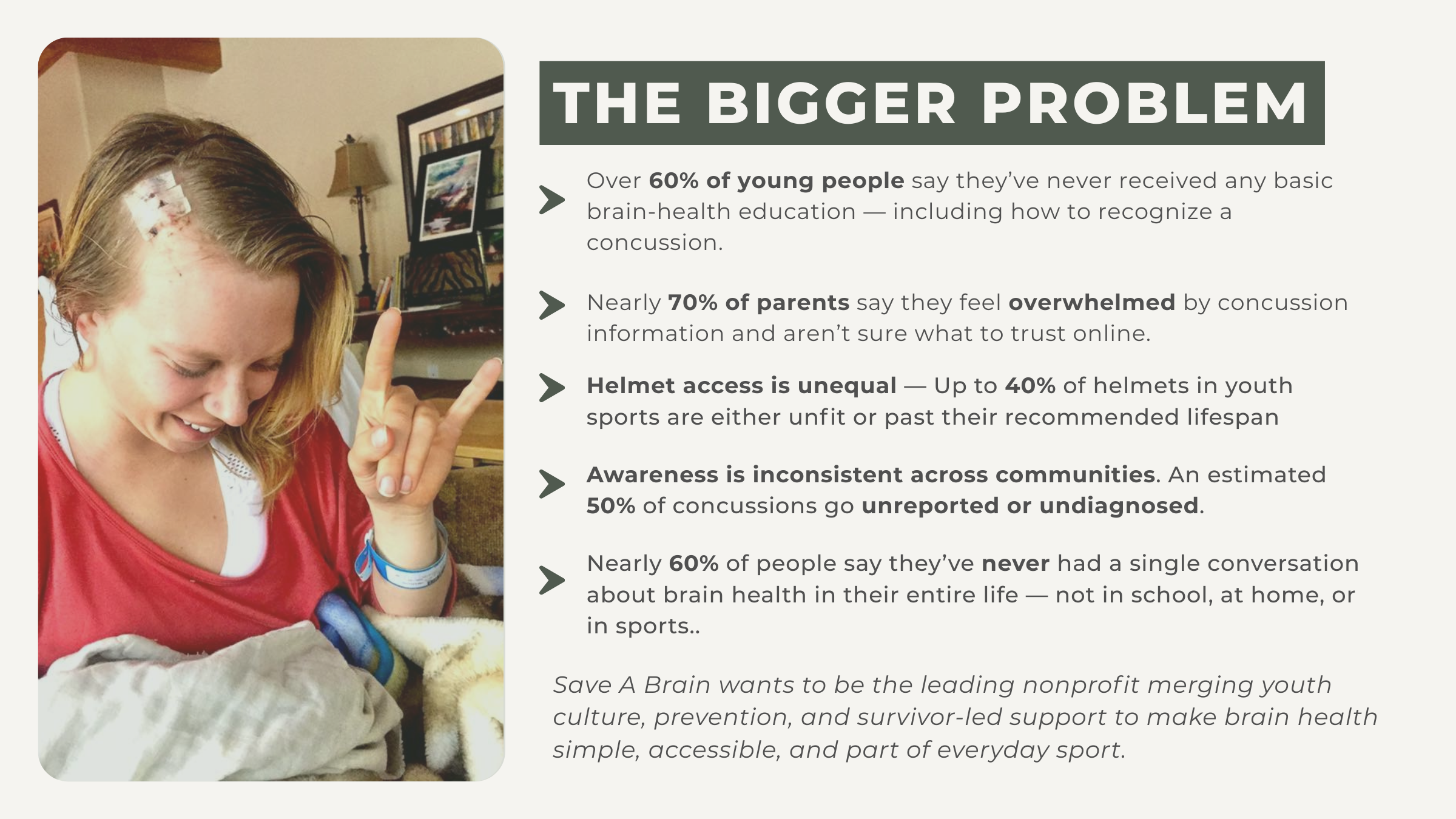 THE BIGGER PROBLEM

Over 60% of young people say they've never received any basic brain-health education — including how to recognize a concussion.

Nearly 70% of parents say they feel overwhelmed by concussion information and aren't sure what to trust online.

Helmet access is unequal — Up to 40% of helmets in youth sports are either unfit or past their recommended lifespan

Awareness is inconsistent across communities. An estimated 50% of concussions go unreported or undiagnosed.

Nearly 60% of people say they've never had a single conversation about brain health in their entire life — not in school, at home, or in sports..

Save A Brain wants to be the leading nonprofit merging youth culture, prevention, and survivor-led support to make brain health simple, accessible, and part of everyday sport.